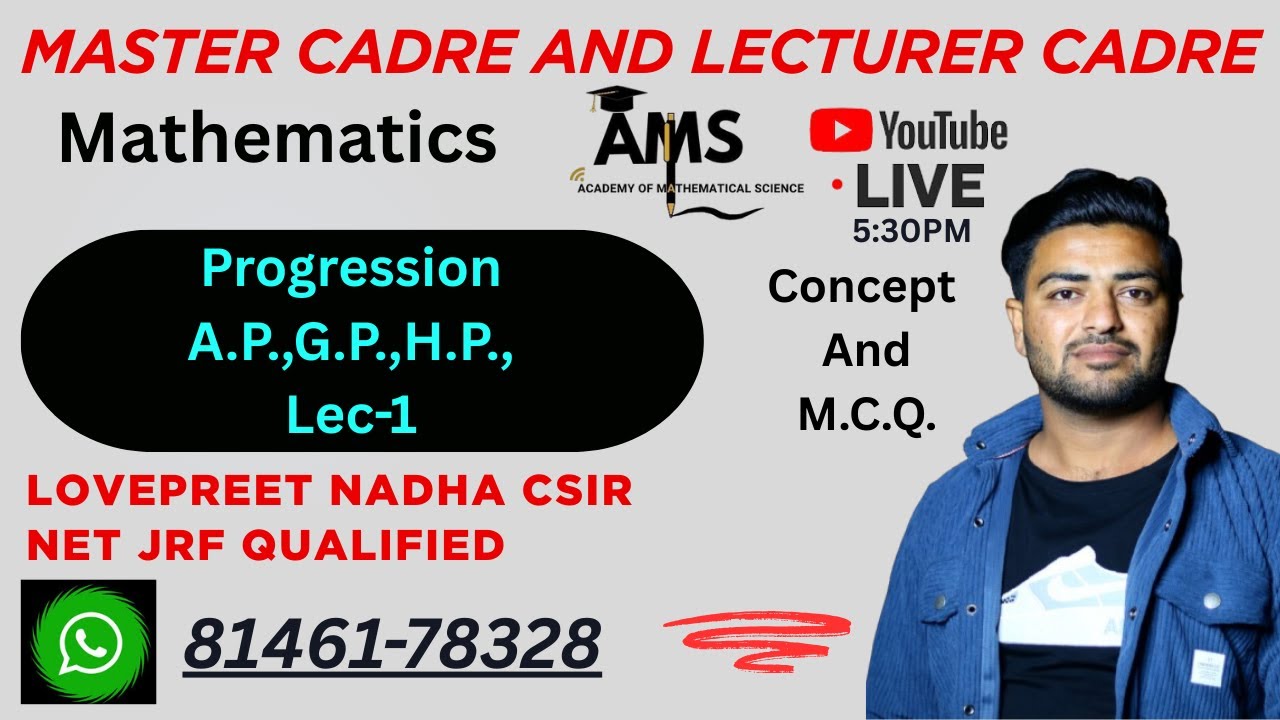 MASTER CADRE AND LECTURER CADRE

Mathematics

AMS
ACADEMY OF MATHEMATICAL SCIENCE

YouTube
LIVE
5:30PM

Progression
A.P.,G.P.,H.P.,
Lec-1

Concept
And
M.C.Q.

LOVEPREET NADHA CSIR NET JRF QUALIFIED

81461-78328